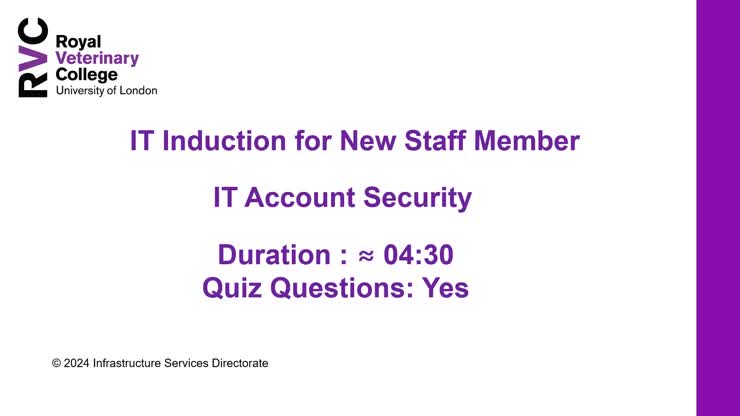 RVC
Royal
Veterinary
College
University of London

IT Induction for New Staff Member

IT Account Security

Duration : ≈ 04:30
Quiz Questions: Yes

© 2024 Infrastructure Services Directorate